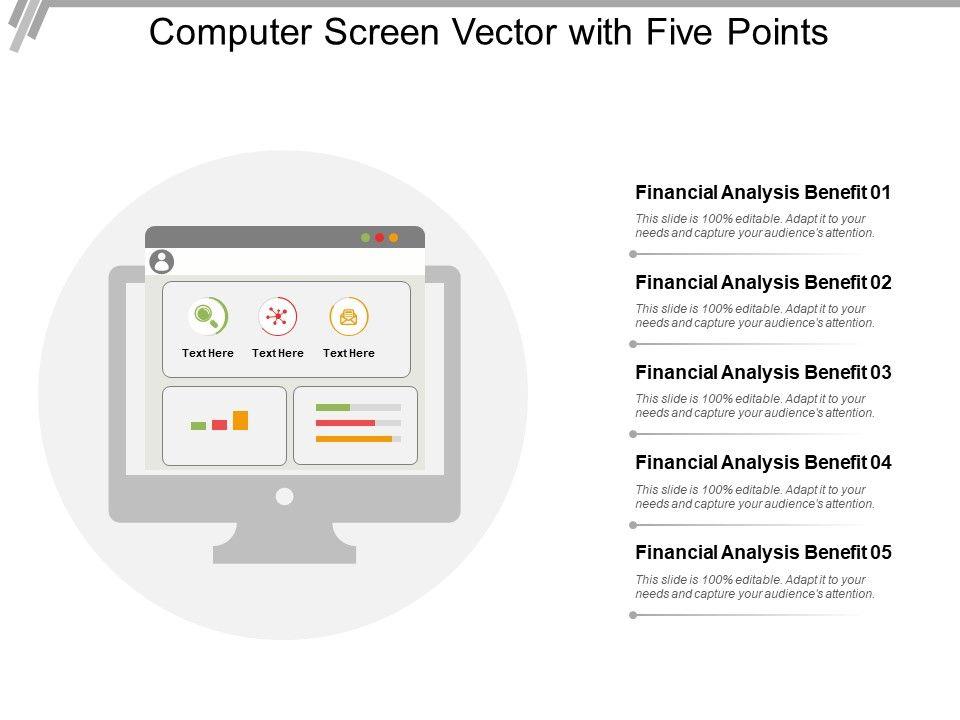 Computer Screen Vector with Five Points

Text Here Text Here Text Here

Financial Analysis Benefit 01
This slide is 100% editable. Adapt it to your needs and capture your audience's attention.

Financial Analysis Benefit 02
This slide is 100% editable. Adapt it to your needs and capture your audience's attention.

Financial Analysis Benefit 03
This slide is 100% editable. Adapt it to your needs and capture your audience's attention.

Financial Analysis Benefit 04
This slide is 100% editable. Adapt it to your needs and capture your audience's attention.

Financial Analysis Benefit 05
This slide is 100% editable. Adapt it to your needs and capture your audience's attention.